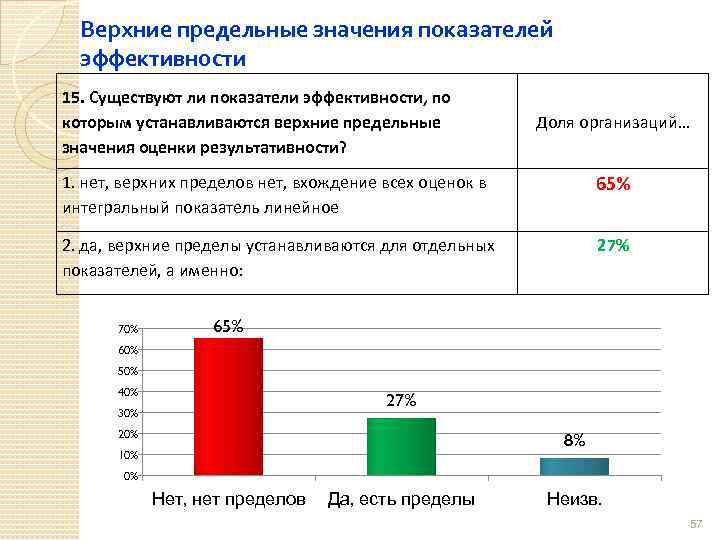 Верхние предельные значения показателей эффективности

| 15. Существуют ли показатели эффективности, по которым устанавливаются верхние предельные значения оценки результативности? | Доля организаций… |
|---|---|
| 1. нет, верхних пределов нет, вхождение всех оценок в интегральный показатель линейное | 65% |
| 2. да, верхние пределы устанавливаются для отдельных показателей, а именно: | 27% |

70%
60%
50%
40%
30%
20%
10%
0%

65%
27%
8%

Нет, нет пределов
Да, есть пределы
Неизв.

57